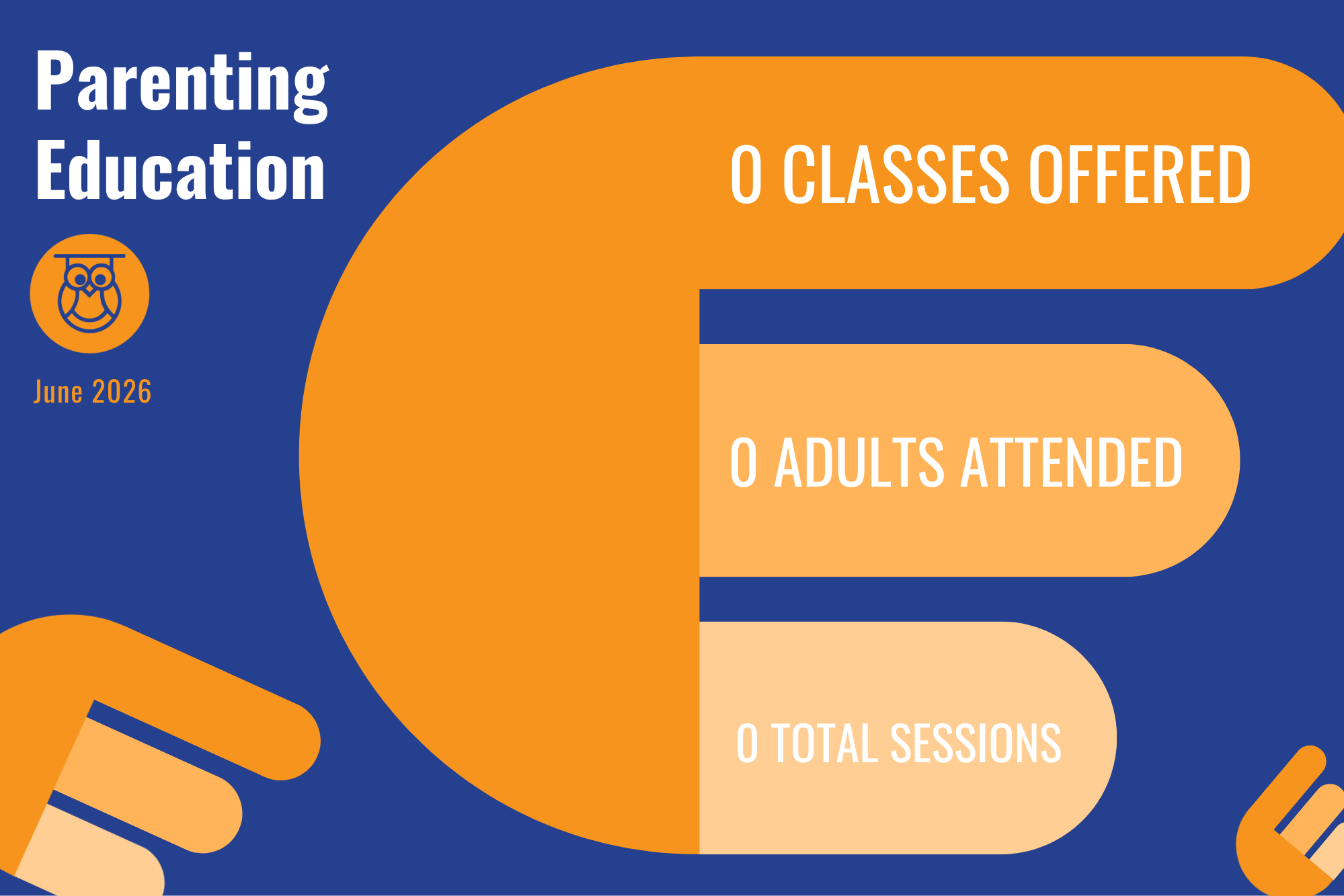 Parenting Education

June 2026

0 CLASSES OFFERED

0 ADULTS ATTENDED

0 TOTAL SESSIONS